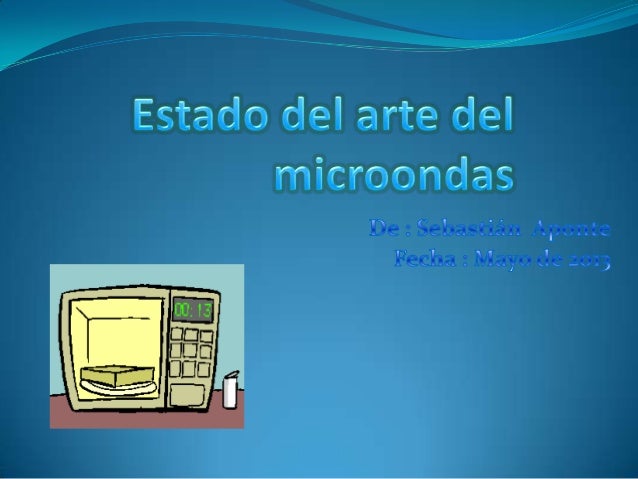 Estado del arte del microondas

De : Sebastián Aponte
Fecha : Mayo de 2013

00:13